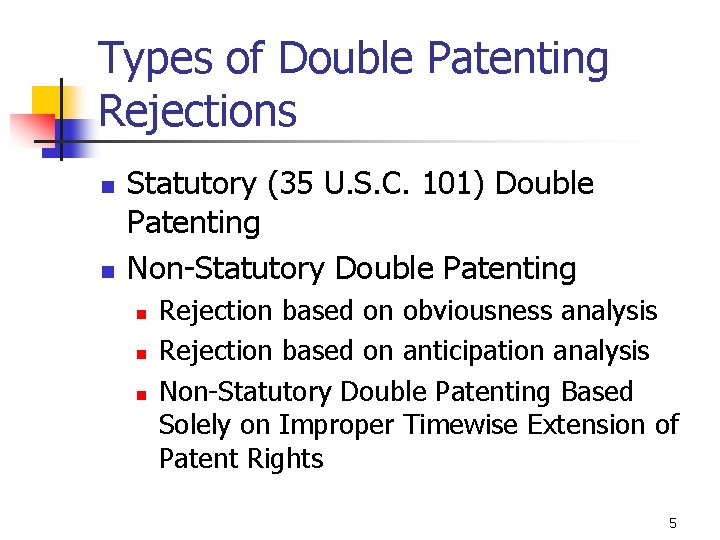 Types of Double Patenting Rejections

- Statutory (35 U.S.C. 101) Double Patenting
- Non-Statutory Double Patenting
  - Rejection based on obviousness analysis
  - Rejection based on anticipation analysis
  - Non-Statutory Double Patenting Based Solely on Improper Timewise Extension of Patent Rights

5